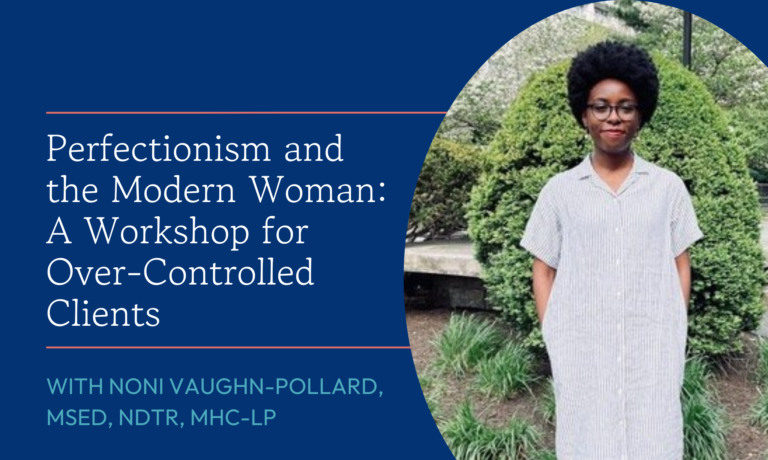 Perfectionism and the Modern Woman: A Workshop for Over-Controlled Clients

WITH NONI VAUGHN-POLLARD, MSED, NDTR, MHC-LP